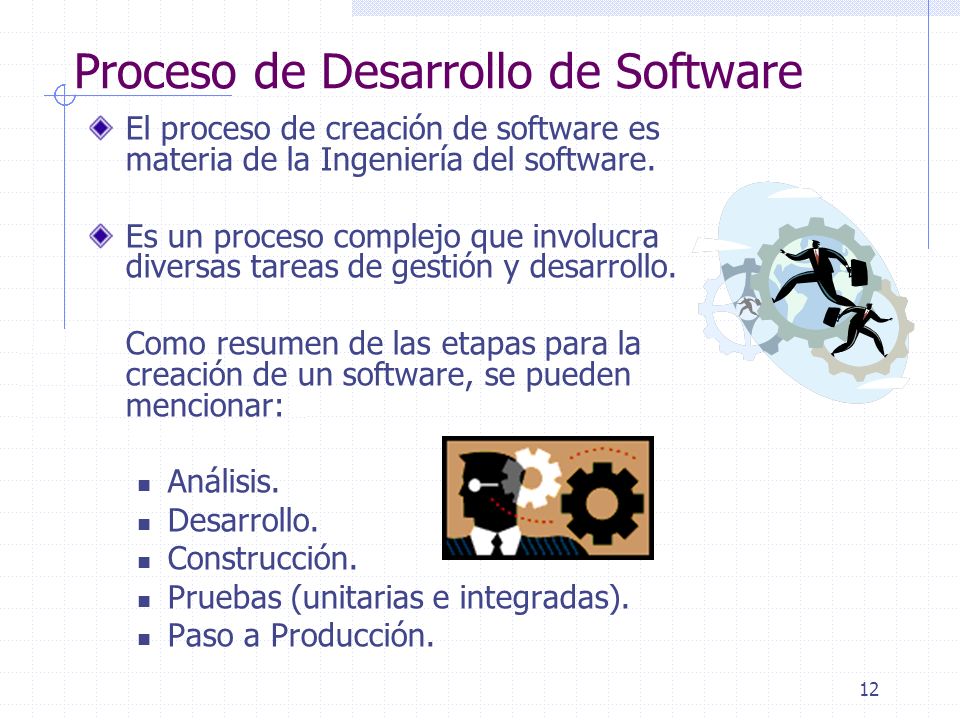 Proceso de Desarrollo de Software

El proceso de creación de software es materia de la Ingeniería del software.

Es un proceso complejo que involucra diversas tareas de gestión y desarrollo.

Como resumen de las etapas para la creación de un software, se pueden mencionar:

- Análisis.
- Desarrollo.
- Construcción.
- Pruebas (unitarias e integradas).
- Paso a Producción.

12